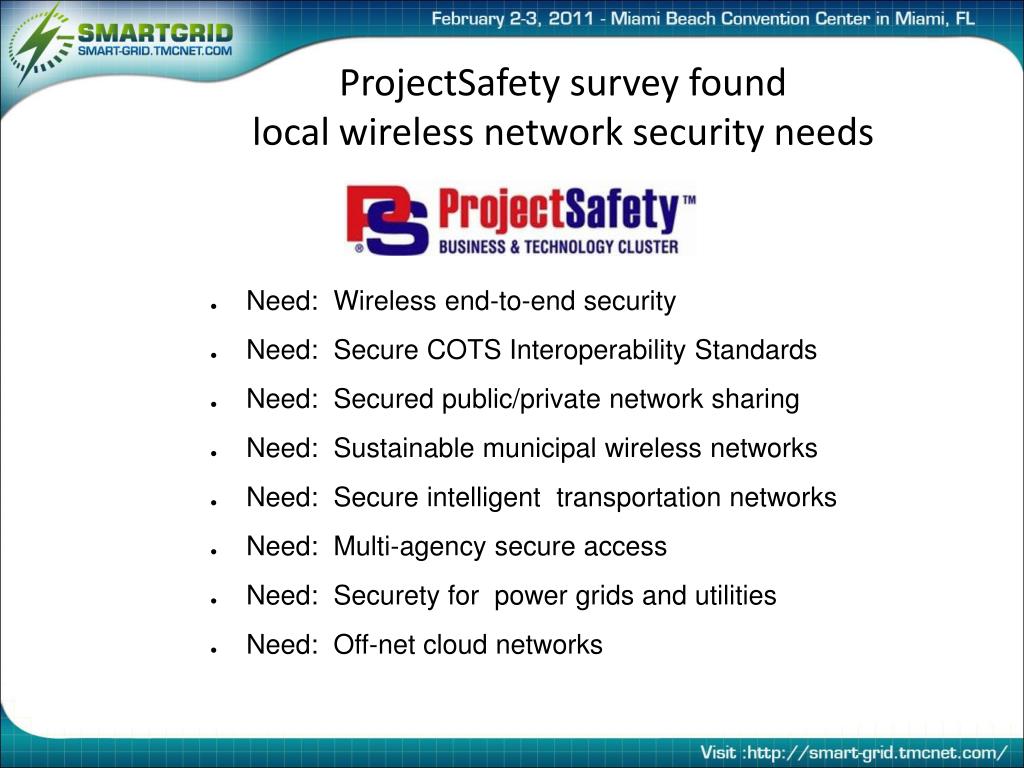 SMARTGRID
SMART-GRID.TMCNET.COM

February 2-3, 2011 - Miami Beach Convention Center in Miami, FL

ProjectSafety survey found
local wireless network security needs

PS ProjectSafety™
BUSINESS & TECHNOLOGY CLUSTER

- Need: Wireless end-to-end security
- Need: Secure COTS Interoperability Standards
- Need: Secured public/private network sharing
- Need: Sustainable municipal wireless networks
- Need: Secure intelligent transportation networks
- Need: Multi-agency secure access
- Need: Securety for power grids and utilities
- Need: Off-net cloud networks

Visit :http://smart-grid.tmcnet.com/